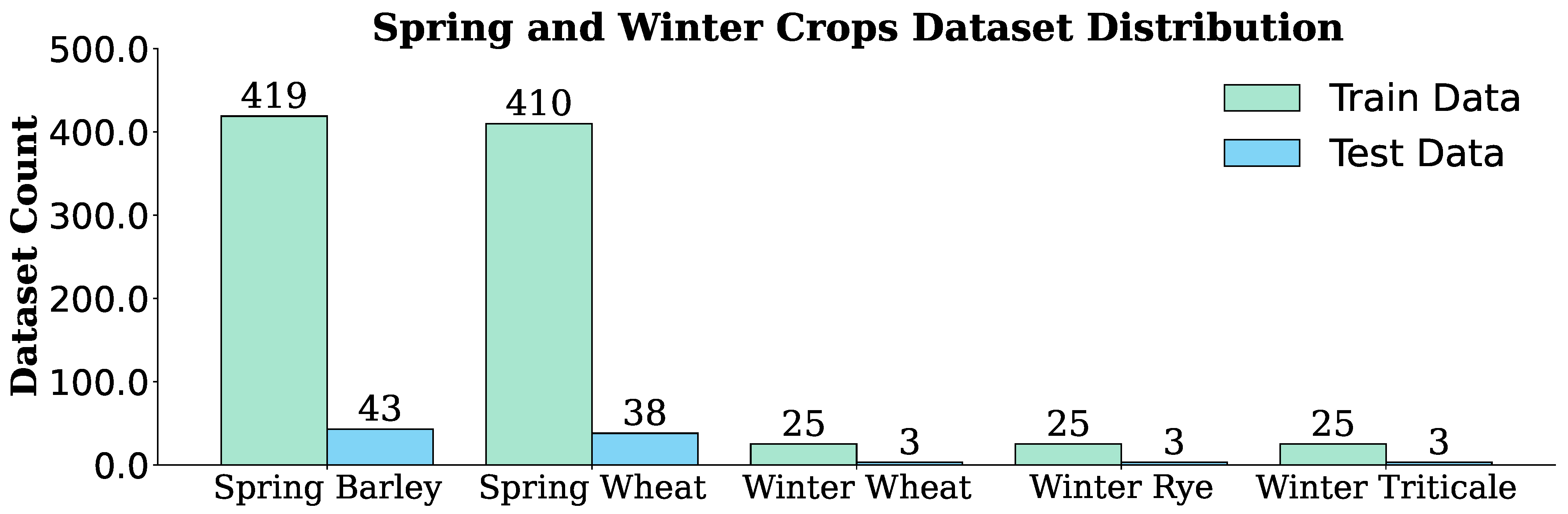 Spring and Winter Crops Dataset Distribution

Train Data
Test Data

Dataset Count

500.0
400.0
300.0
200.0
100.0
0.0

419
43
410
38
25
3
25
3
25
3

Spring Barley
Spring Wheat
Winter Wheat
Winter Rye
Winter Triticale